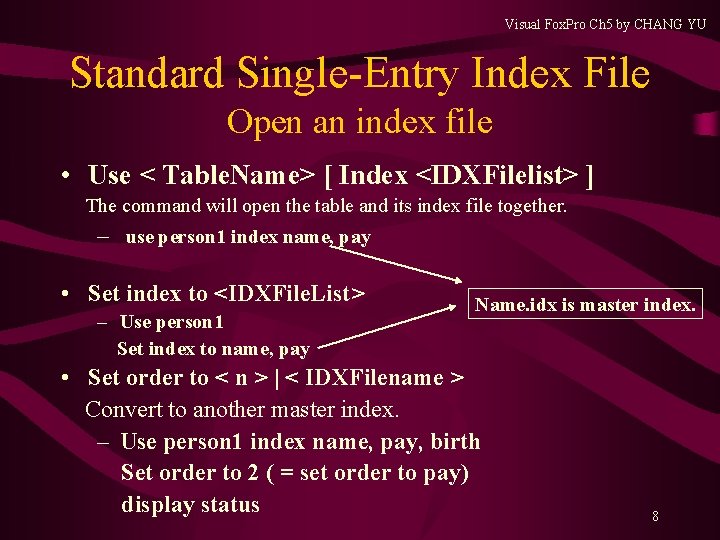 Visual FoxPro Ch5 by CHANG YU

Standard Single-Entry Index File
Open an index file

• Use < TableName> [ Index <IDXFilelist> ]
The command will open the table and its index file together.
– use person1 index name, pay

• Set index to <IDXFileList>
– Use person1
Set index to name, pay

Name.idx is master index.

• Set order to < n > | < IDXFilename >
Convert to another master index.
– Use person1 index name, pay, birth
Set order to 2 ( = set order to pay)
display status

8